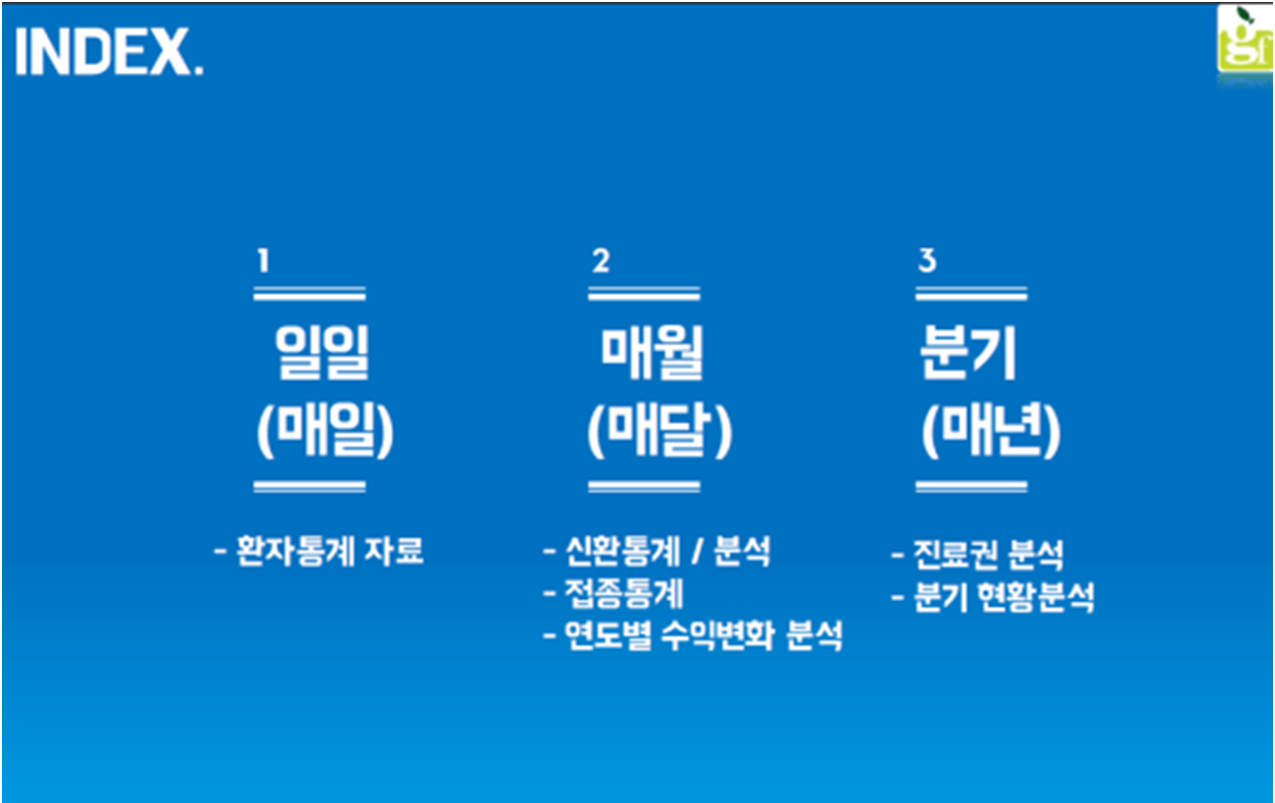 INDEX.

1

일일
(매일)

- 환자통계 자료

2

매월
(매달)

- 신환통계 / 분석
- 접종통계
- 연도별 수익변화 분석

3

분기
(매년)

- 진료권 분석
- 분기 현황분석